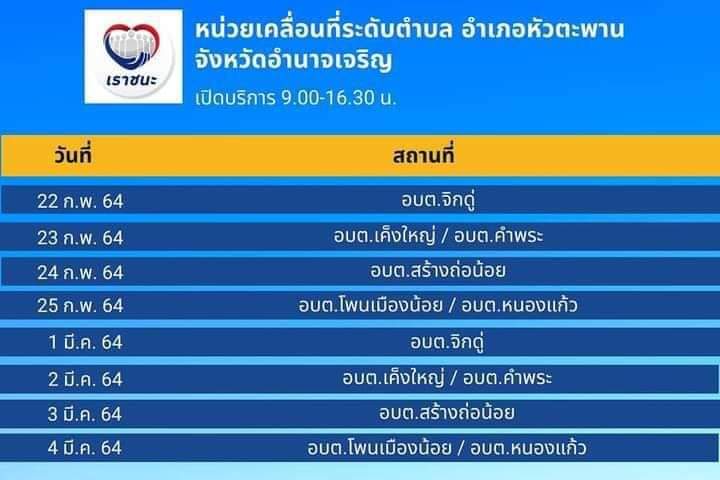 เราชนะ

หน่วยเคลื่อนที่ระดับตำบล อำเภอหัวตะพาน จังหวัดอำนาจเจริญ

เปิดบริการ 9.00-16.30 น.

| วันที่ | สถานที่ |
|---|---|
| 22 ก.พ. 64 | อบต.จิกดู่ |
| 23 ก.พ. 64 | อบต.เค็งใหญ่ / อบต.คำพระ |
| 24 ก.พ. 64 | อบต.สร้างถ่อน้อย |
| 25 ก.พ. 64 | อบต.โพนเมืองน้อย / อบต.หนองแก้ว |
| 1 มี.ค. 64 | อบต.จิกดู่ |
| 2 มี.ค. 64 | อบต.เค็งใหญ่ / อบต.คำพระ |
| 3 มี.ค. 64 | อบต.สร้างถ่อน้อย |
| 4 มี.ค. 64 | อบต.โพนเมืองน้อย / อบต.หนองแก้ว |